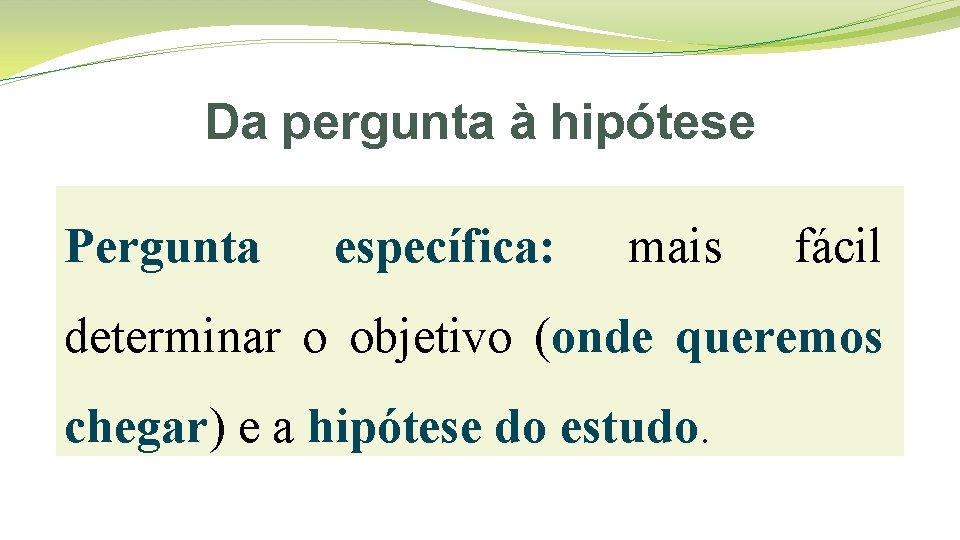 Da pergunta à hipótese

Pergunta específica: mais fácil determinar o objetivo (onde queremos chegar) e a hipótese do estudo.